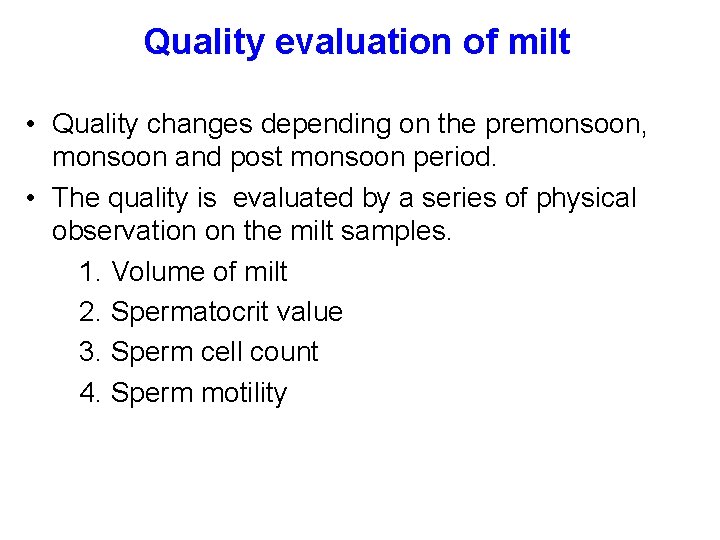 Quality evaluation of milt

• Quality changes depending on the premonsoon, monsoon and post monsoon period.

• The quality is evaluated by a series of physical observation on the milt samples.

1. Volume of milt
2. Spermatocrit value
3. Sperm cell count
4. Sperm motility